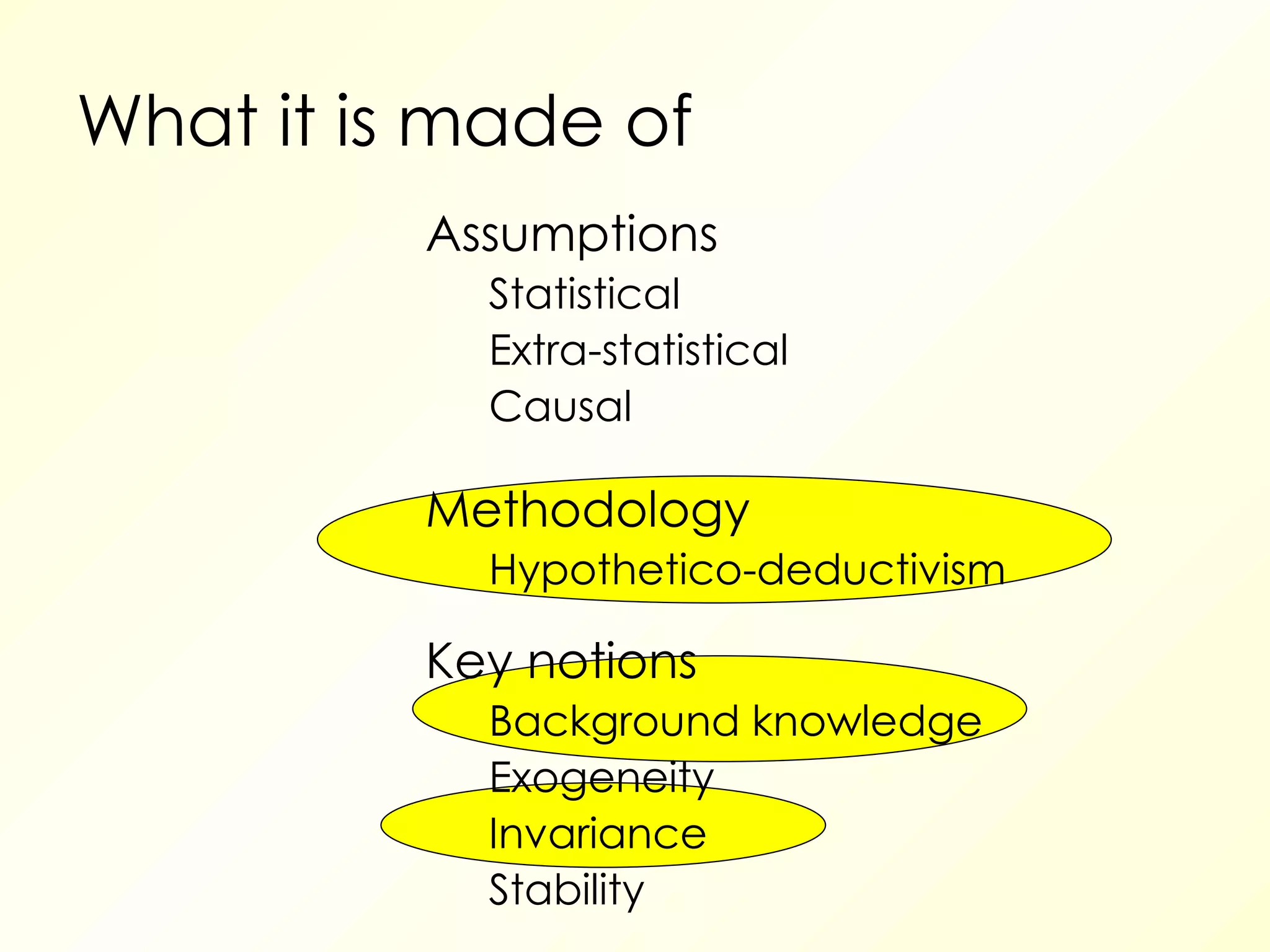 What it is made of

Assumptions

Statistical

Extra-statistical

Causal

Methodology

Hypothetico-deductivism

Key notions

Background knowledge

Exogeneity

Invariance

Stability